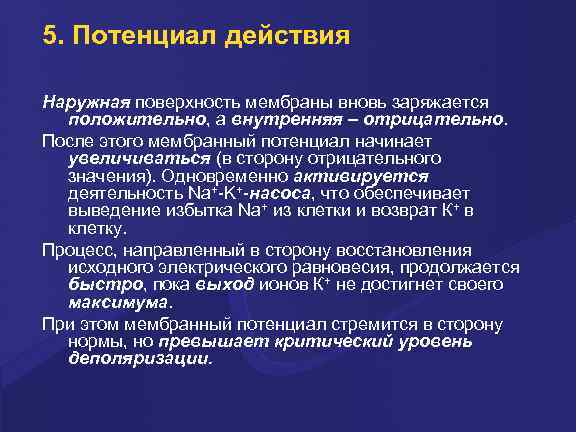 5. Потенциал действия

Наружная поверхность мембраны вновь заряжается положительно, а внутренняя – отрицательно.

После этого мембранный потенциал начинает увеличиваться (в сторону отрицательного значения). Одновременно активируется деятельность $Na^+$-$K^+$-насоса, что обеспечивает выведение избытка $Na^+$ из клетки и возврат $K^+$ в клетку.

Процесс, направленный в сторону восстановления исходного электрического равновесия, продолжается быстро, пока выход ионов $K^+$ не достигнет своего максимума.

При этом мембранный потенциал стремится в сторону нормы, но превышает критический уровень деполяризации.